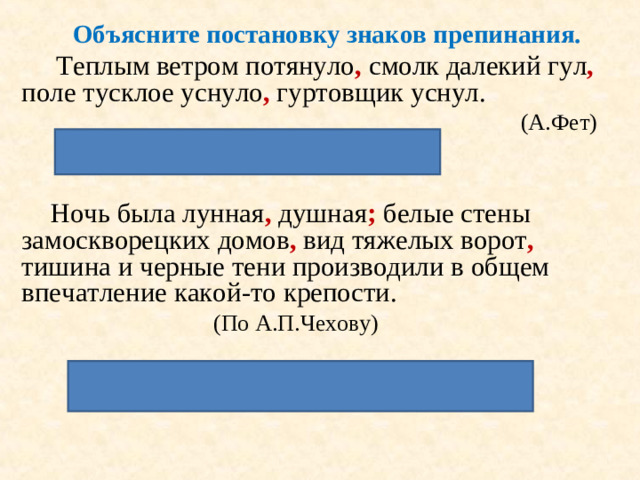 Объясните постановку знаков препинания.

Теплым ветром потянуло, смолк далекий гул, поле тусклое уснуло, гуртовщик уснул.

(А.Фет)

Ночь была лунная, душная; белые стены замоскворецких домов, вид тяжелых ворот, тишина и черные тени производили в общем впечатление какой-то крепости.

(По А.П.Чехову)